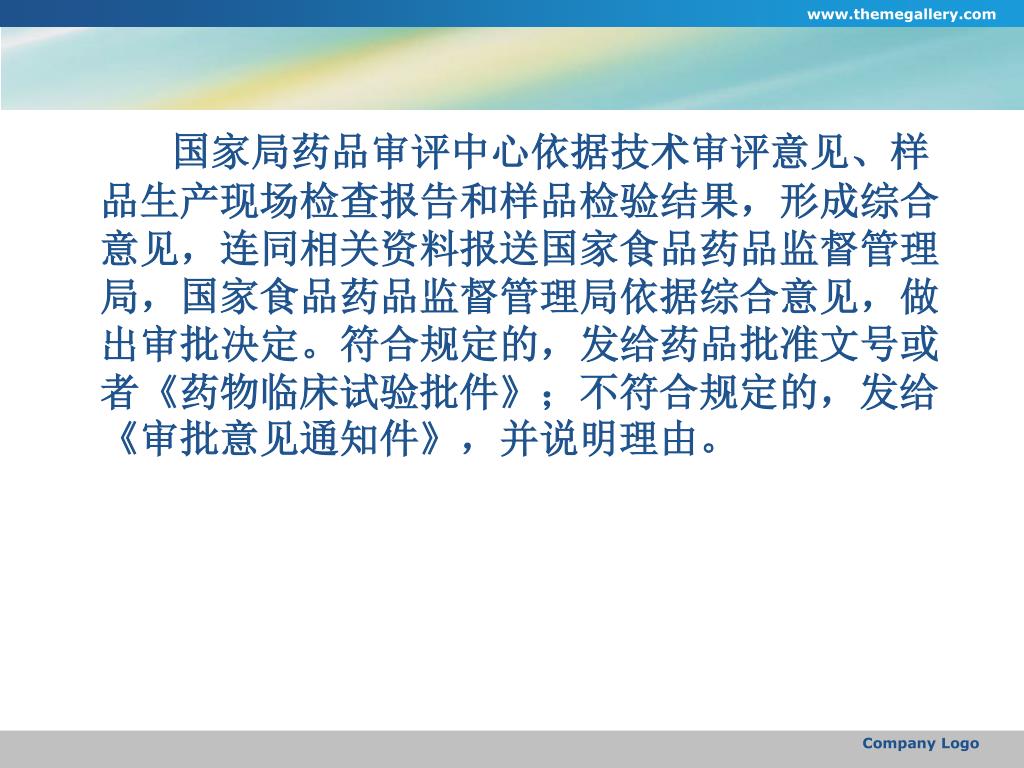 www.themegallery.com

国家局药品审评中心依据技术审评意见、样品生产现场检查报告和样品检验结果，形成综合意见，连同相关资料报送国家食品药品监督管理局，国家食品药品监督管理局依据综合意见，做出审批决定。符合规定的，发给药品批准文号或者《药物临床试验批件》；不符合规定的，发给《审批意见通知件》，并说明理由。

Company Logo